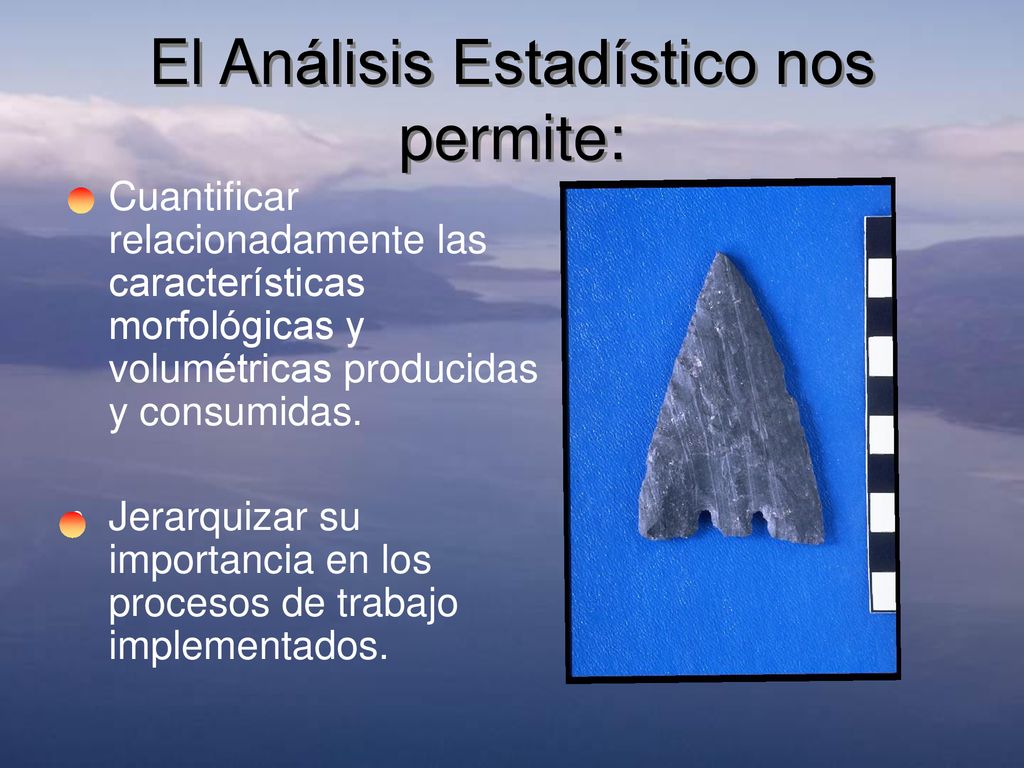 El Análisis Estadístico nos permite:

Cuantificar relacionadamente las características morfológicas y volumétricas producidas y consumidas.

Jerarquizar su importancia en los procesos de trabajo implementados.